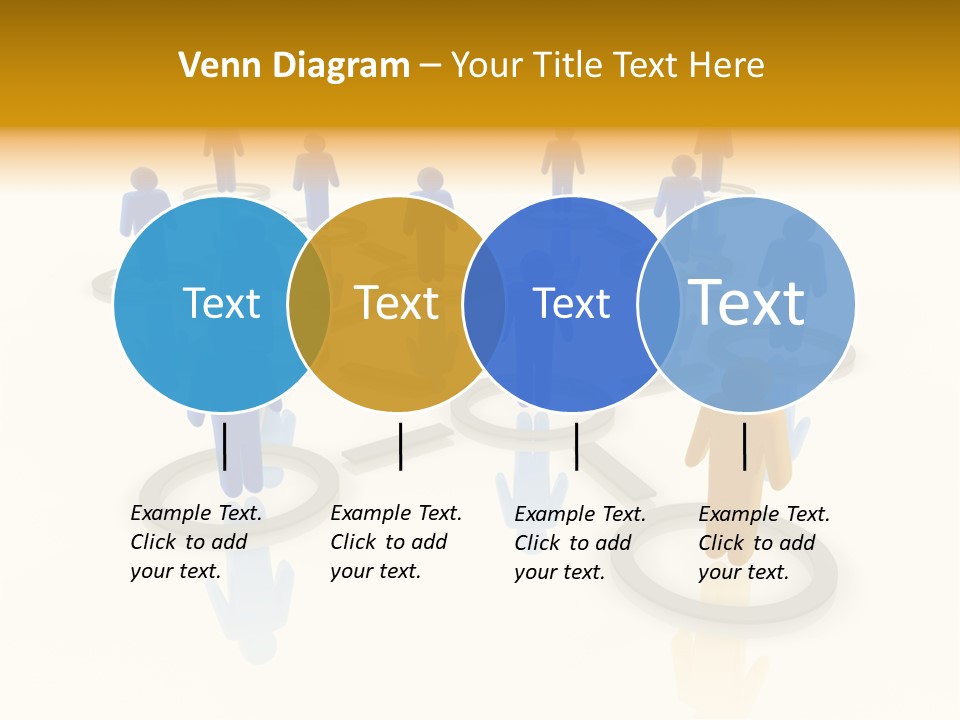 Venn Diagram – Your Title Text Here

Text

Text

Text

Text

Example Text. Click to add your text.

Example Text. Click to add your text.

Example Text. Click to add your text.

Example Text. Click to add your text.